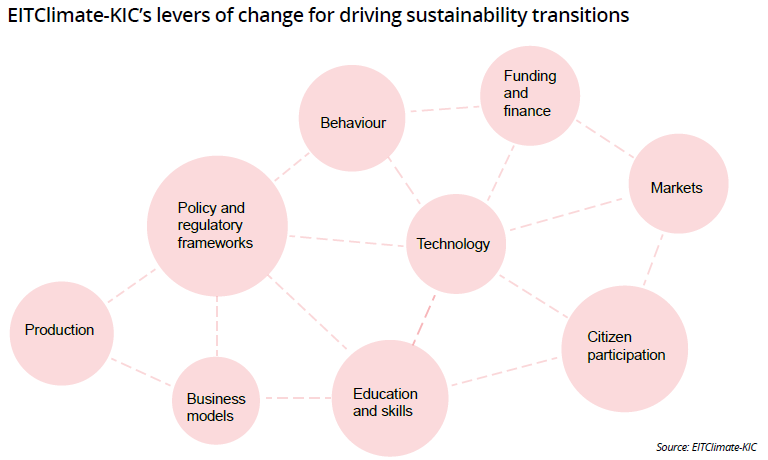 EITClimate-KIC's levers of change for driving sustainability transitions

Behaviour

Funding and finance

Markets

Policy and regulatory frameworks

Technology

Production

Citizen participation

Business models

Education and skills

Source: EITClimate-KIC